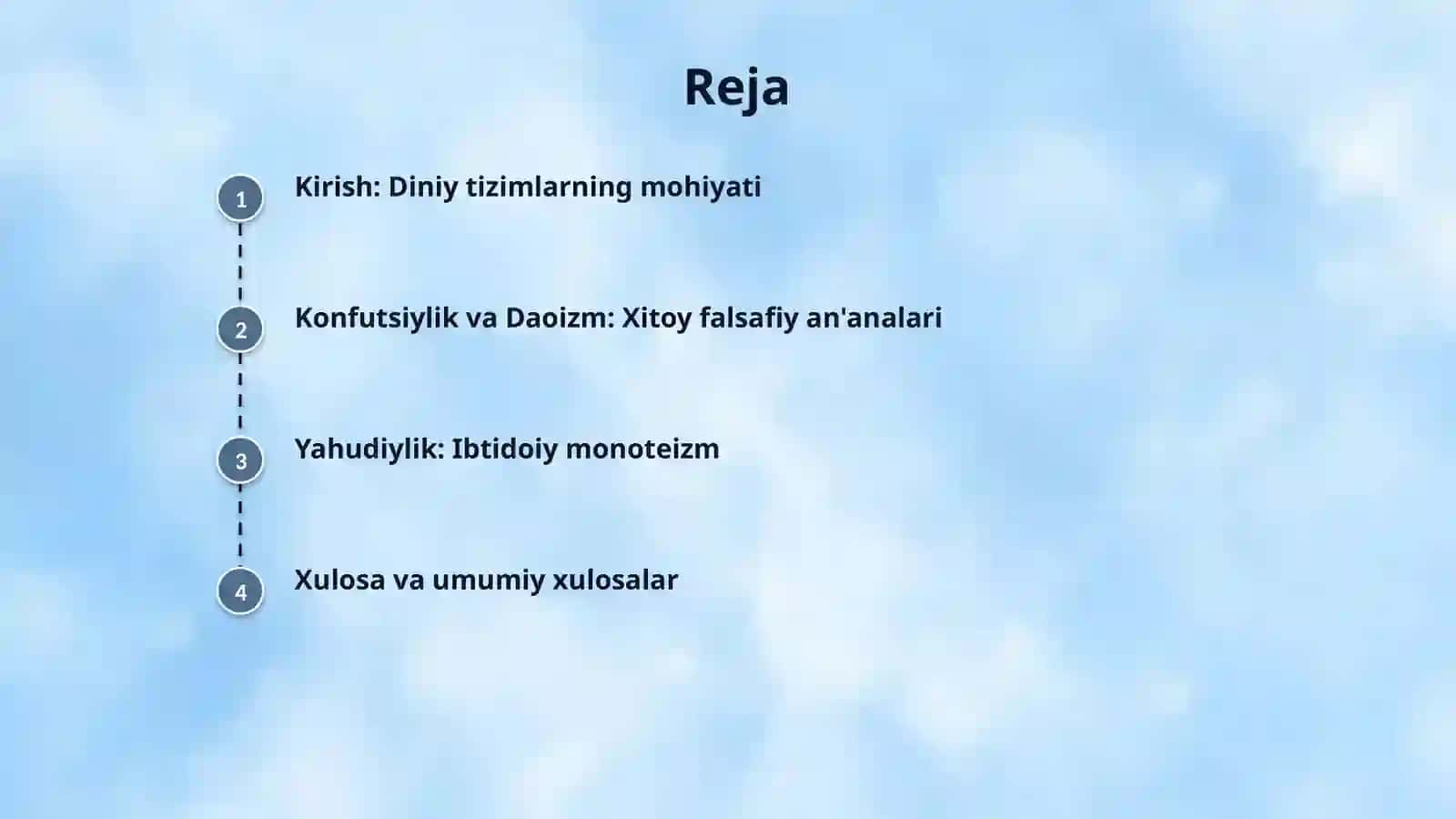 Reja

1 Kirish: Diniy tizimlarning mohiyati

2 Konfutsiylik va Daoizm: Xitoy falsafiy an'analari

3 Yahudiylik: Ibtidoiy monoteizm

4 Xulosa va umumiy xulosalar